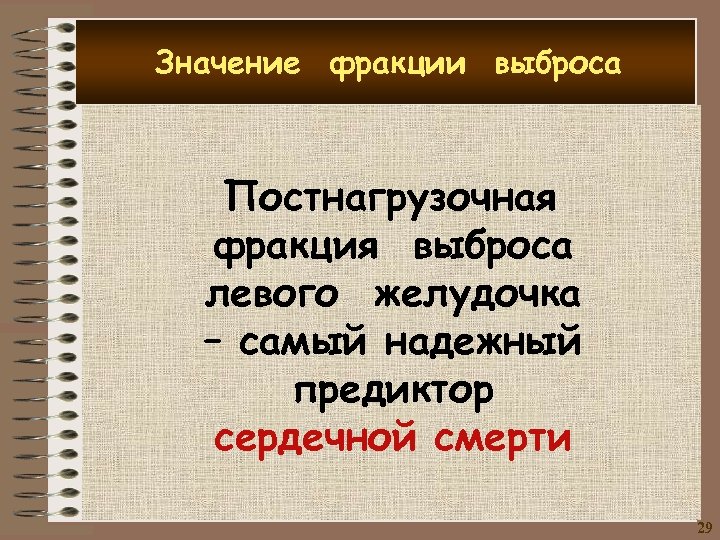 Значение фракции выброса

Постнагрузочная фракция выброса левого желудочка – самый надежный предиктор сердечной смерти

29